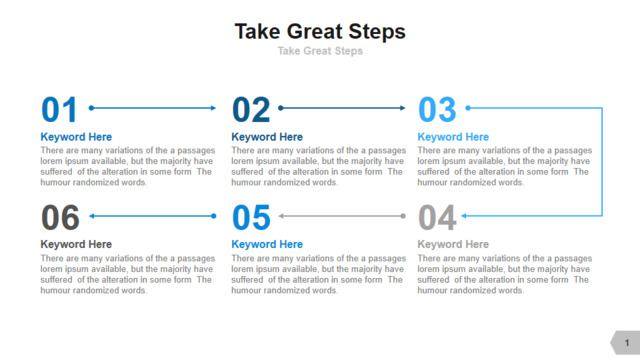 Take Great Steps

Take Great Steps

01

Keyword Here

There are many variations of the a passages lorem ipsum available, but the majority have suffered of the alteration in some form The humour randomized words.

02

Keyword Here

There are many variations of the a passages lorem ipsum available, but the majority have suffered of the alteration in some form The humour randomized words.

03

Keyword Here

There are many variations of the a passages lorem ipsum available, but the majority have suffered of the alteration in some form The humour randomized words.

06

Keyword Here

There are many variations of the a passages lorem ipsum available, but the majority have suffered of the alteration in some form The humour randomized words.

05

Keyword Here

There are many variations of the a passages lorem ipsum available, but the majority have suffered of the alteration in some form The humour randomized words.

04

Keyword Here

There are many variations of the a passages lorem ipsum available, but the majority have suffered of the alteration in some form The humour randomized words.

1